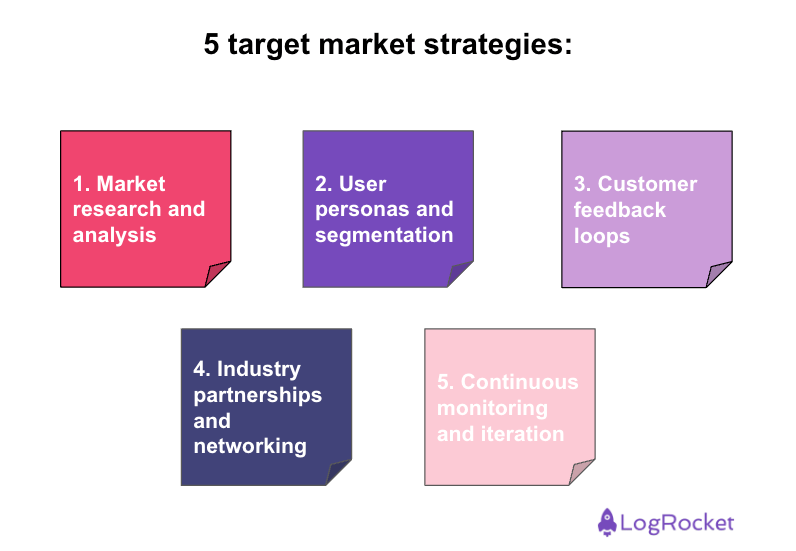 5 target market strategies:

1. Market research and analysis

2. User personas and segmentation

3. Customer feedback loops

4. Industry partnerships and networking

5. Continuous monitoring and iteration

LogRocket